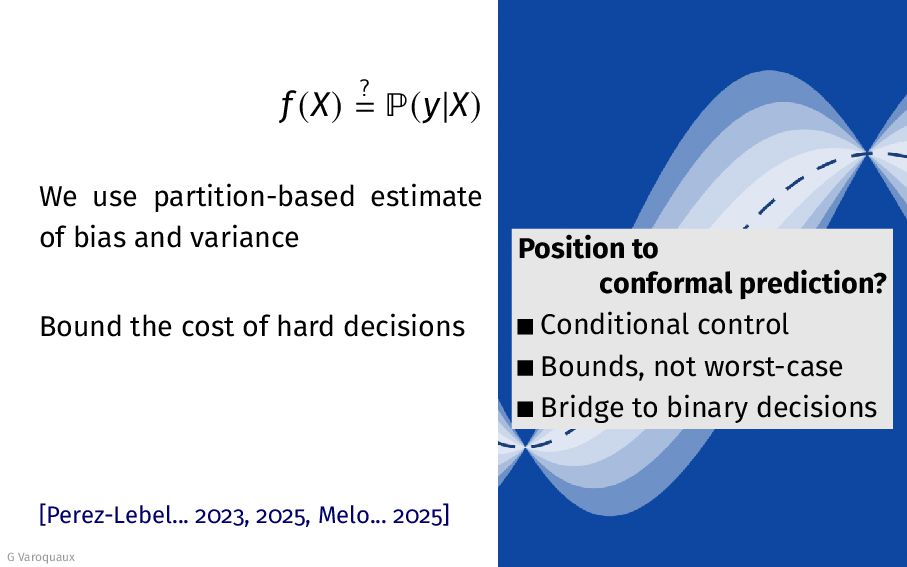 $f(X) \stackrel{?}{=} \mathbb{P}(y|X)$

We use partition-based estimate of bias and variance

Bound the cost of hard decisions

[Perez-Lebel... 2023, 2025, Melo... 2025]

G Varoquaux

Position to conformal prediction?

■ Conditional control

■ Bounds, not worst-case

■ Bridge to binary decisions